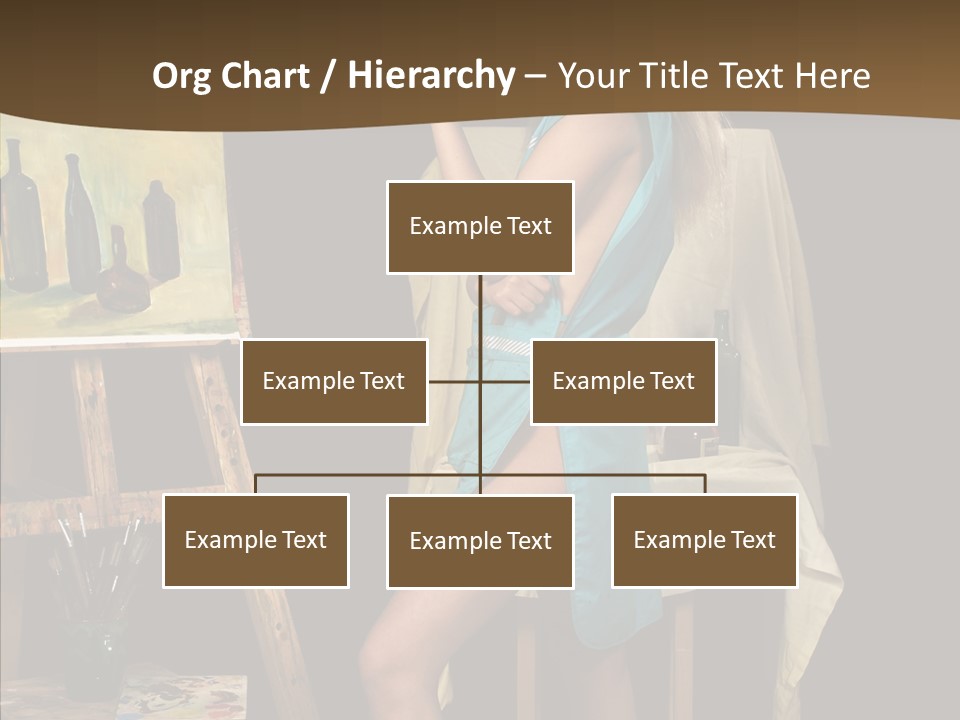 Org Chart / Hierarchy – Your Title Text Here

Example Text

Example Text

Example Text

Example Text

Example Text

Example Text